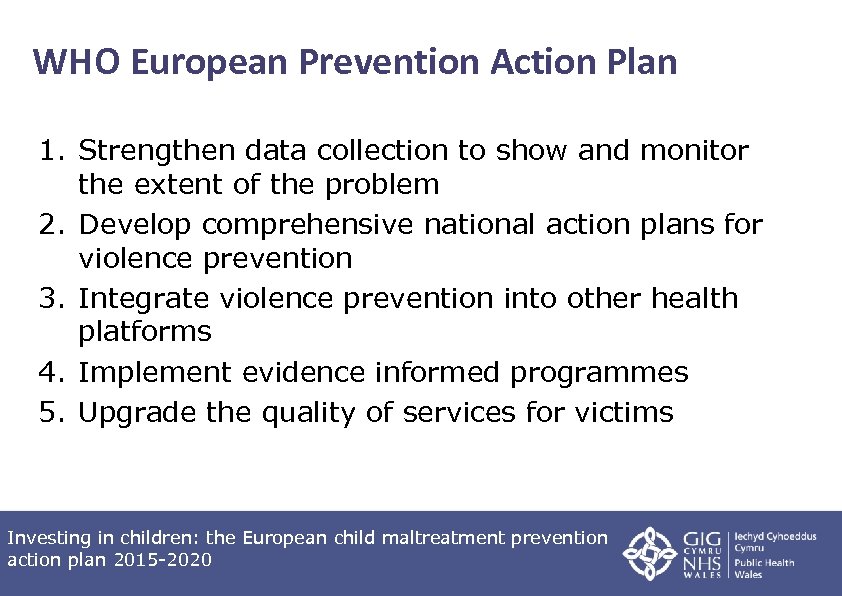 WHO European Prevention Action Plan

1. Strengthen data collection to show and monitor the extent of the problem
2. Develop comprehensive national action plans for violence prevention
3. Integrate violence prevention into other health platforms
4. Implement evidence informed programmes
5. Upgrade the quality of services for victims

Investing in children: the European child maltreatment prevention action plan 2015-2020

GIG CYMRU NHS WALES Iechyd Cyhoeddus Cymru Public Health Wales